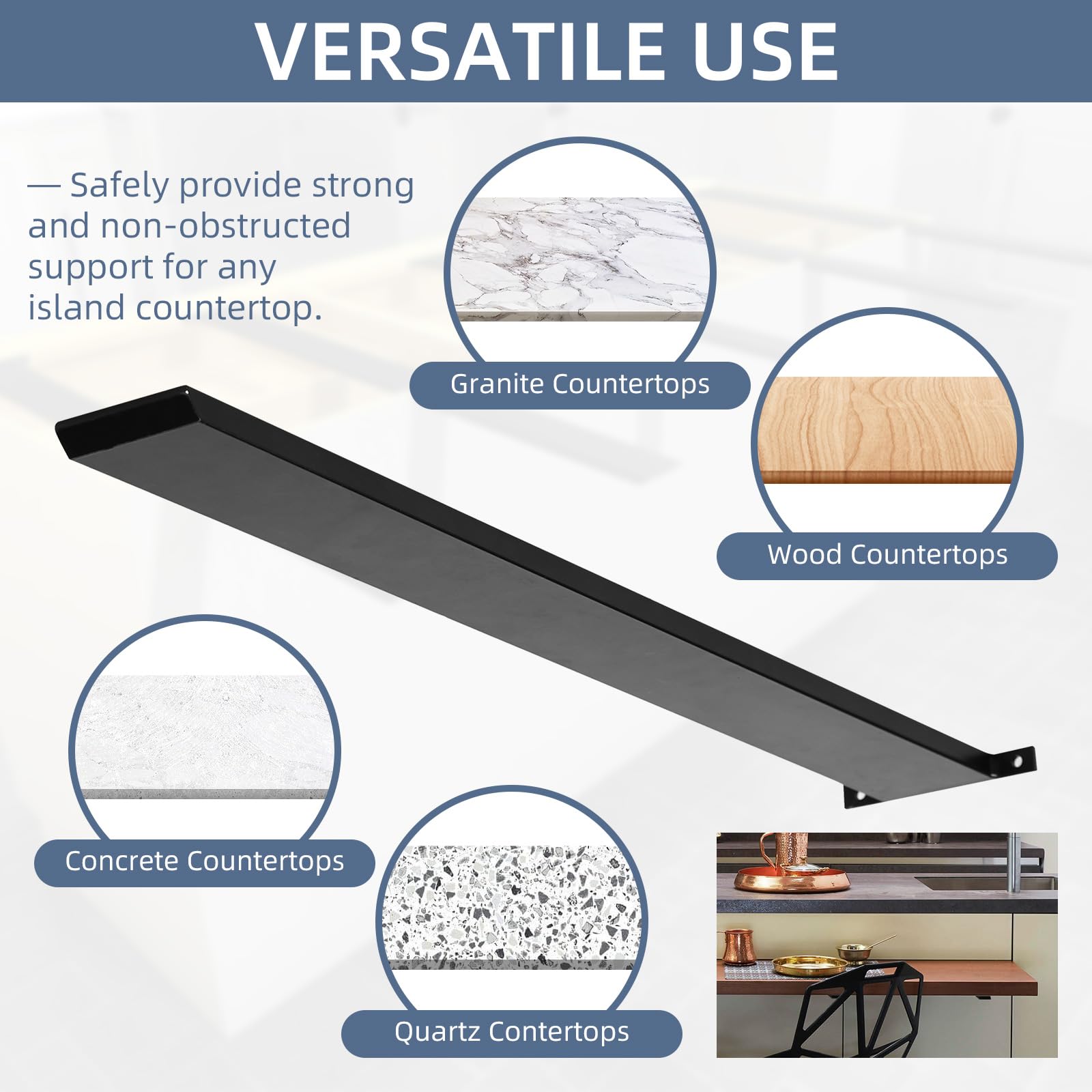 VERSATILE USE

— Safely provide strong and non-obstructed support for any island countertop.

Granite Countertops

Wood Countertops

Concrete Countertops

Quartz Contertops